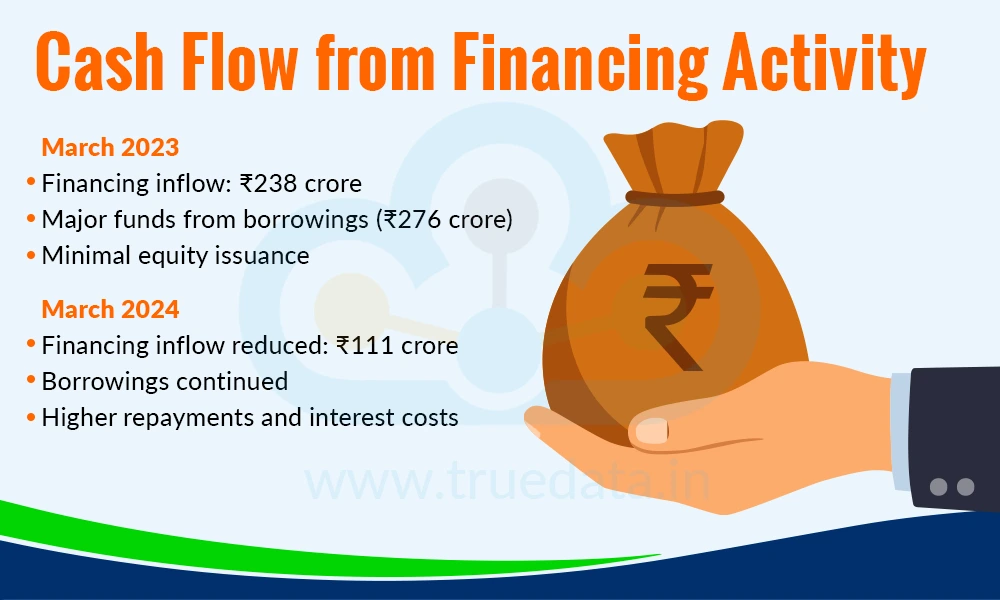 Cash Flow from Financing Activity

March 2023
• Financing inflow: ₹238 crore
• Major funds from borrowings (₹276 crore)
• Minimal equity issuance

March 2024
• Financing inflow reduced: ₹111 crore
• Borrowings continued
• Higher repayments and interest costs

₹

www.truedata.in